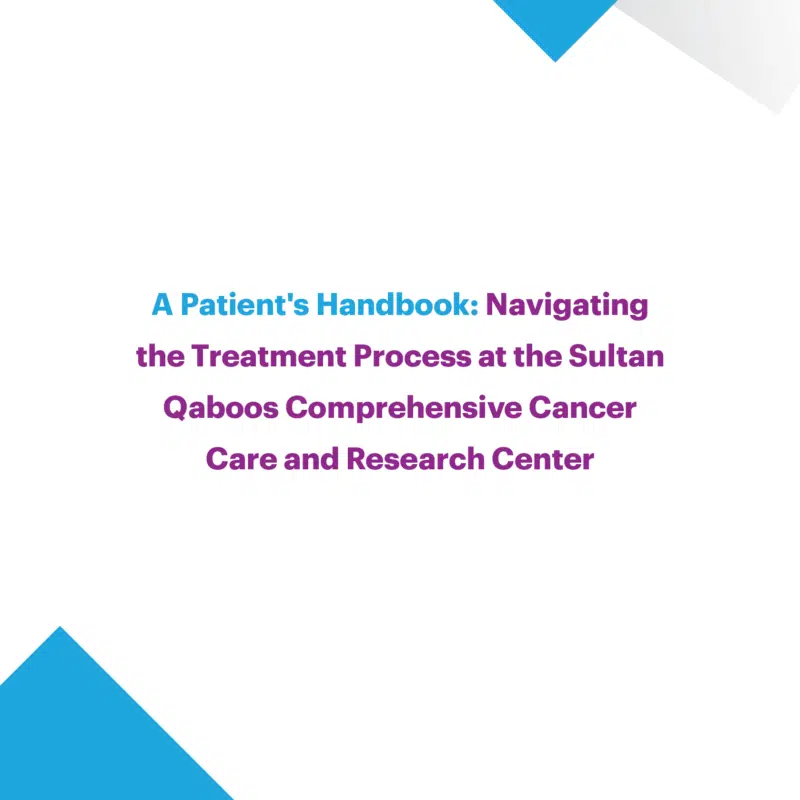 A Patient's Handbook: Navigating the Treatment Process at the Sultan Qaboos Comprehensive Cancer Care and Research Center